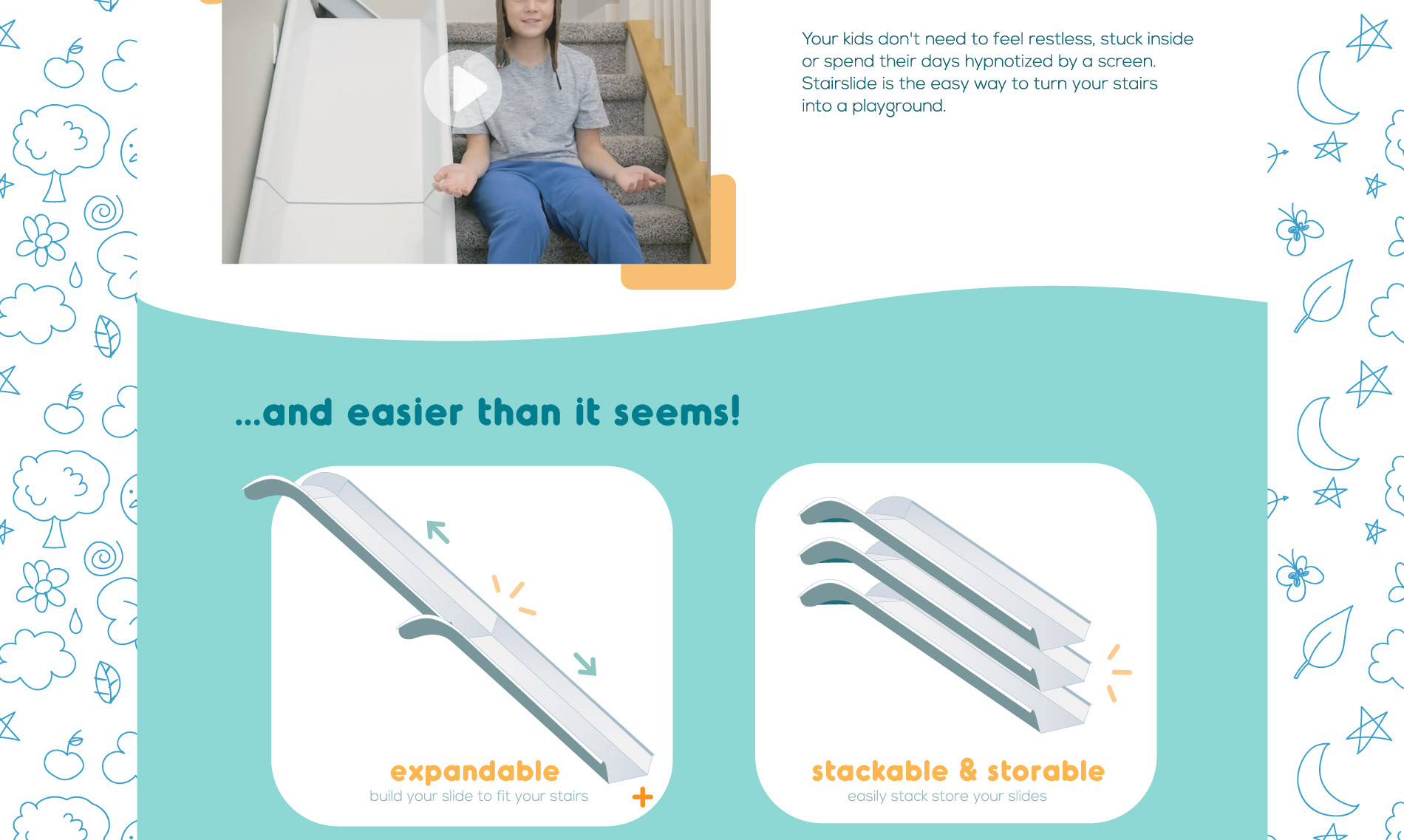 Your kids don't need to feel restless, stuck inside or spend their days hypnotized by a screen. Stairslide is the easy way to turn your stairs into a playground.

...and easier than it seems!

expandable
build your slide to fit your stairs

+

stackable & storable
easily stack store your slides